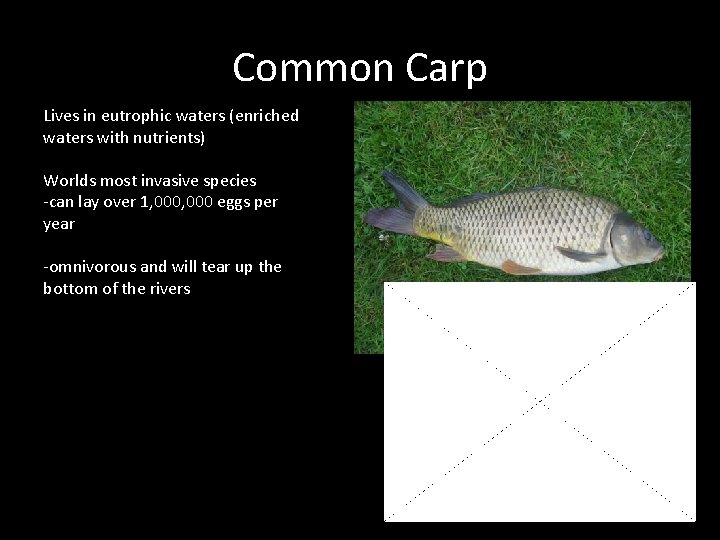 Common Carp

Lives in eutrophic waters (enriched waters with nutrients)

Worlds most invasive species
-can lay over 1,000,000 eggs per year

-omnivorous and will tear up the bottom of the rivers